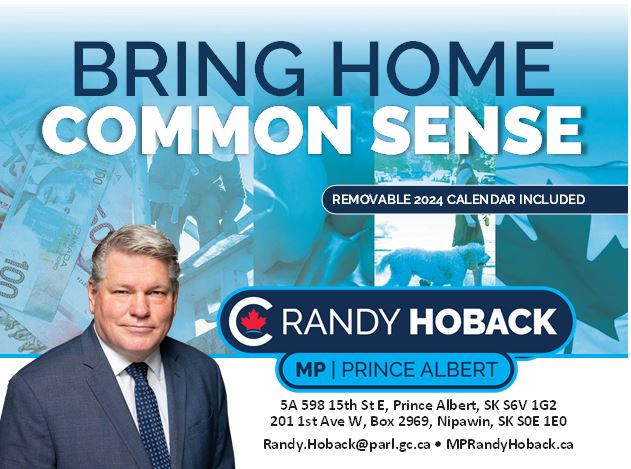 BRING HOME
COMMON SENSE

REMOVABLE 2024 CALENDAR INCLUDED

100
CANADA
100

RANDY HOBACK

MP | PRINCE ALBERT

5A 598 15th St E, Prince Albert, SK S6V 1G2
201 1st Ave W, Box 2969, Nipawin, SK S0E 1E0

Randy.Hoback@parl.gc.ca • MPRandyHoback.ca